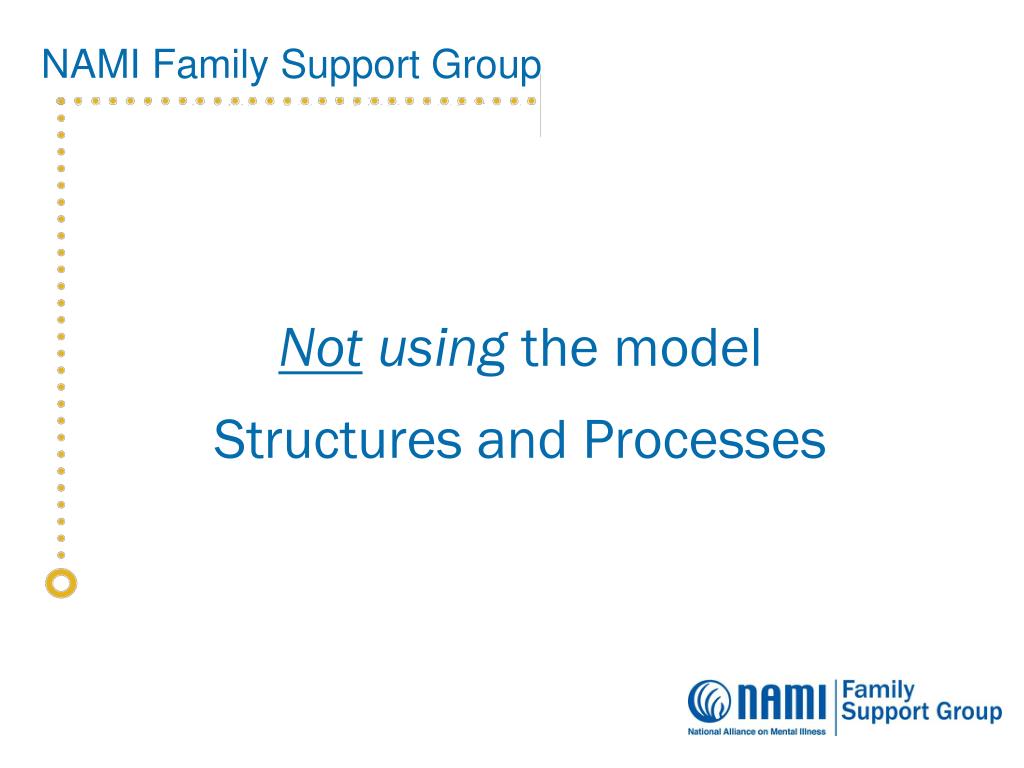 NAMI Family Support Group

Not using the model

Structures and Processes

NAMI National Alliance on Mental Illness Family Support Group